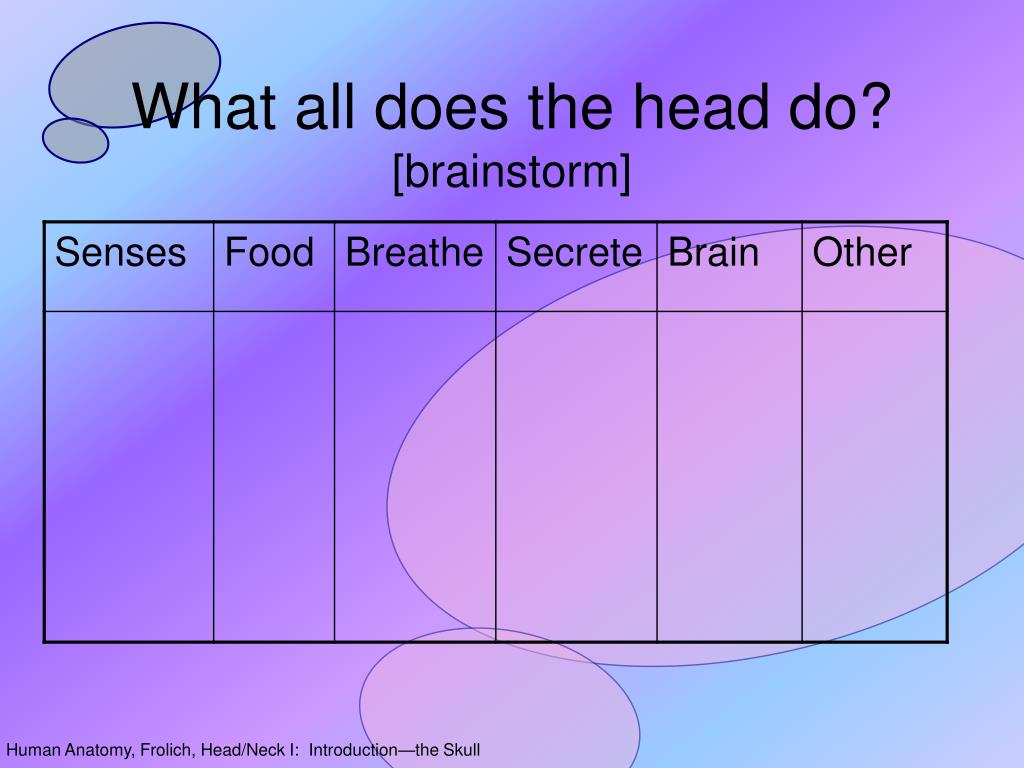 What all does the head do?
[brainstorm]

| Senses | Food | Breathe | Secrete | Brain | Other |
|---|---|---|---|---|---|
| | | | | | |

Human Anatomy, Frolich, Head/Neck I: Introduction—the Skull